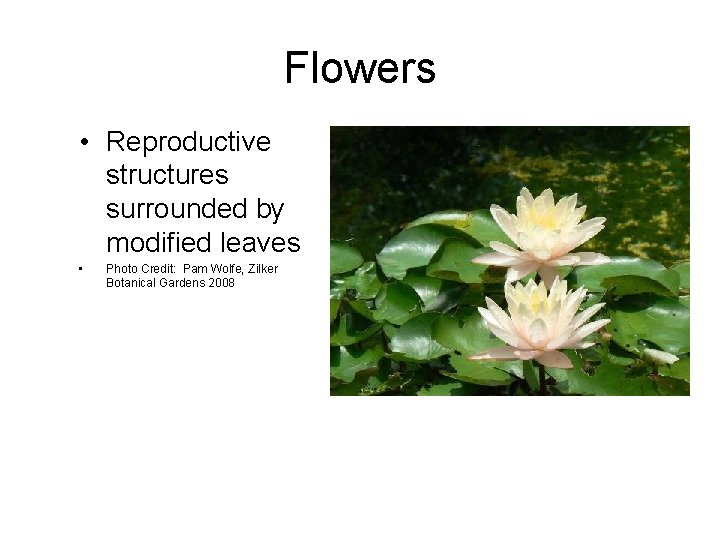 Flowers

• Reproductive structures surrounded by modified leaves

• Photo Credit: Pam Wolfe, Zilker Botanical Gardens 2008